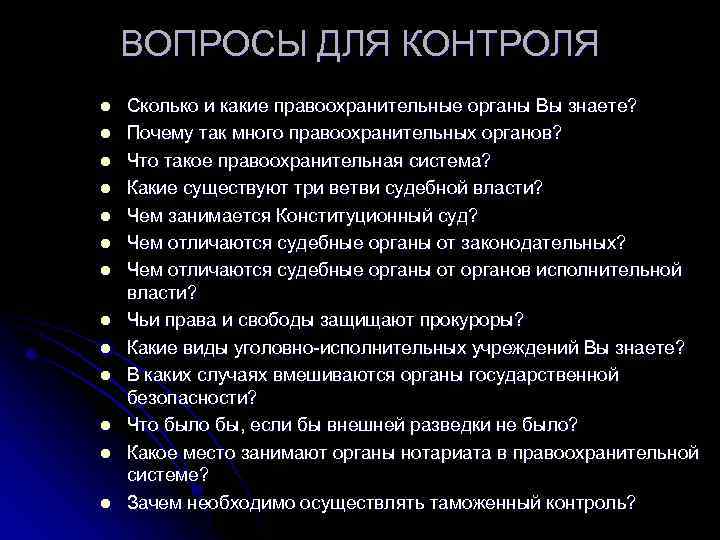 ВОПРОСЫ ДЛЯ КОНТРОЛЯ

- Сколько и какие правоохранительные органы Вы знаете?
- Почему так много правоохранительных органов?
- Что такое правоохранительная система?
- Какие существуют три ветви судебной власти?
- Чем занимается Конституционный суд?
- Чем отличаются судебные органы от законодательных?
- Чем отличаются судебные органы от органов исполнительной власти?
- Чьи права и свободы защищают прокуроры?
- Какие виды уголовно-исполнительных учреждений Вы знаете?
- В каких случаях вмешиваются органы государственной безопасности?
- Что было бы, если бы внешней разведки не было?
- Какое место занимают органы нотариата в правоохранительной системе?
- Зачем необходимо осуществлять таможенный контроль?